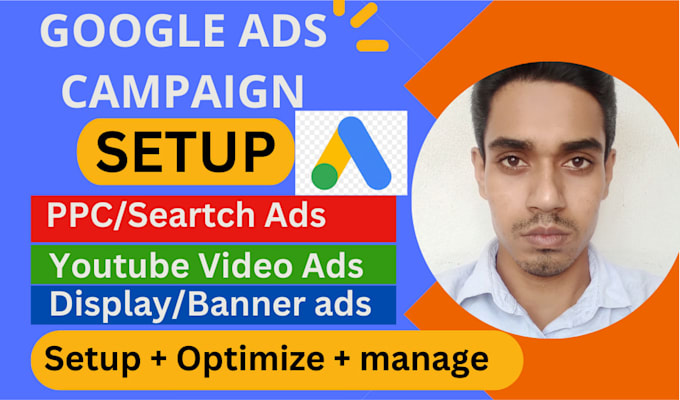 GOOGLE ADS CAMPAIGN

SETUP

PPC/Seartch Ads

Youtube Video Ads

Display/Banner ads

Setup + Optimize + manage